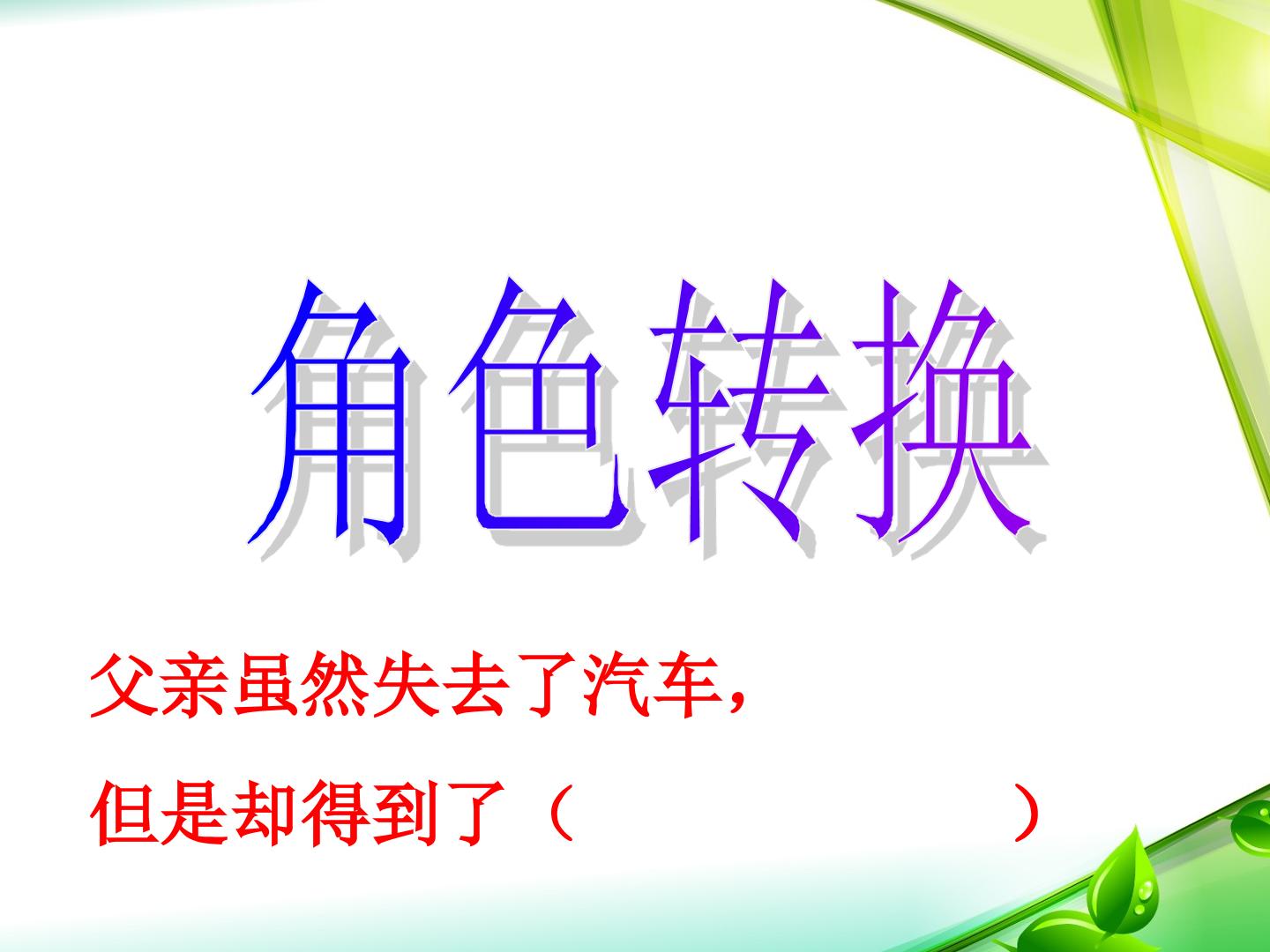 角色转换

父亲虽然失去了汽车，

但是却得到了（                    ）